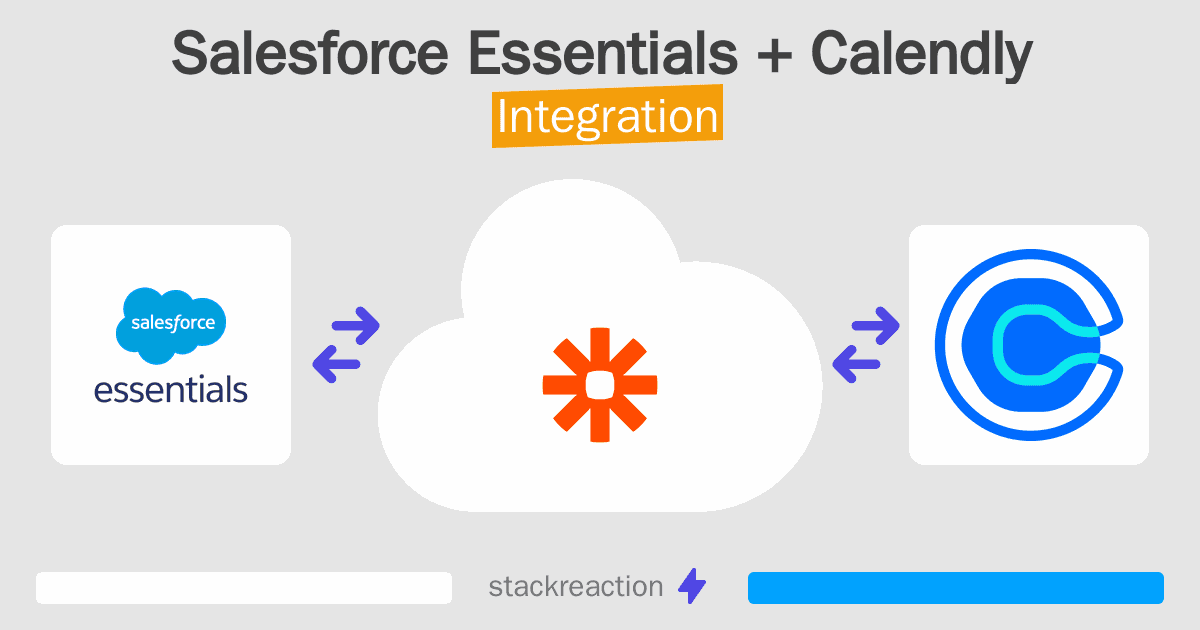 Salesforce Essentials + Calendly
Integration

salesforce
essentials

stackreaction